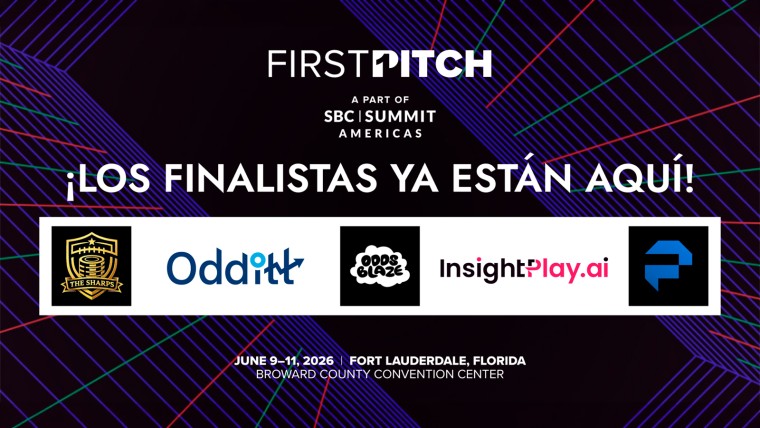 FIRSTPITCH

A PART OF
SBC | SUMMIT
AMERICAS

¡LOS FINALISTAS YA ESTÁN AQUÍ!

THE SHARPS

Odditt

ODDS BLAZE

InsightPlay.ai

JUNE 9–11, 2026 | FORT LAUDERDALE, FLORIDA
BROWARD COUNTY CONVENTION CENTER